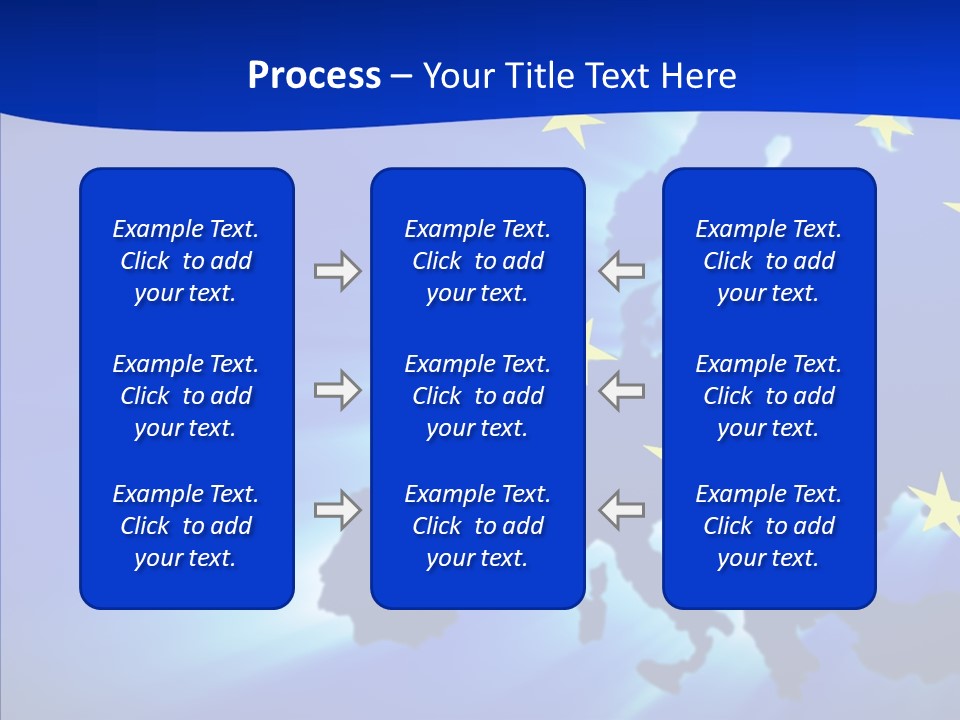 Process – Your Title Text Here

Example Text. Click to add your text.

Example Text. Click to add your text.

Example Text. Click to add your text.

Example Text. Click to add your text.

Example Text. Click to add your text.

Example Text. Click to add your text.

Example Text. Click to add your text.

Example Text. Click to add your text.

Example Text. Click to add your text.